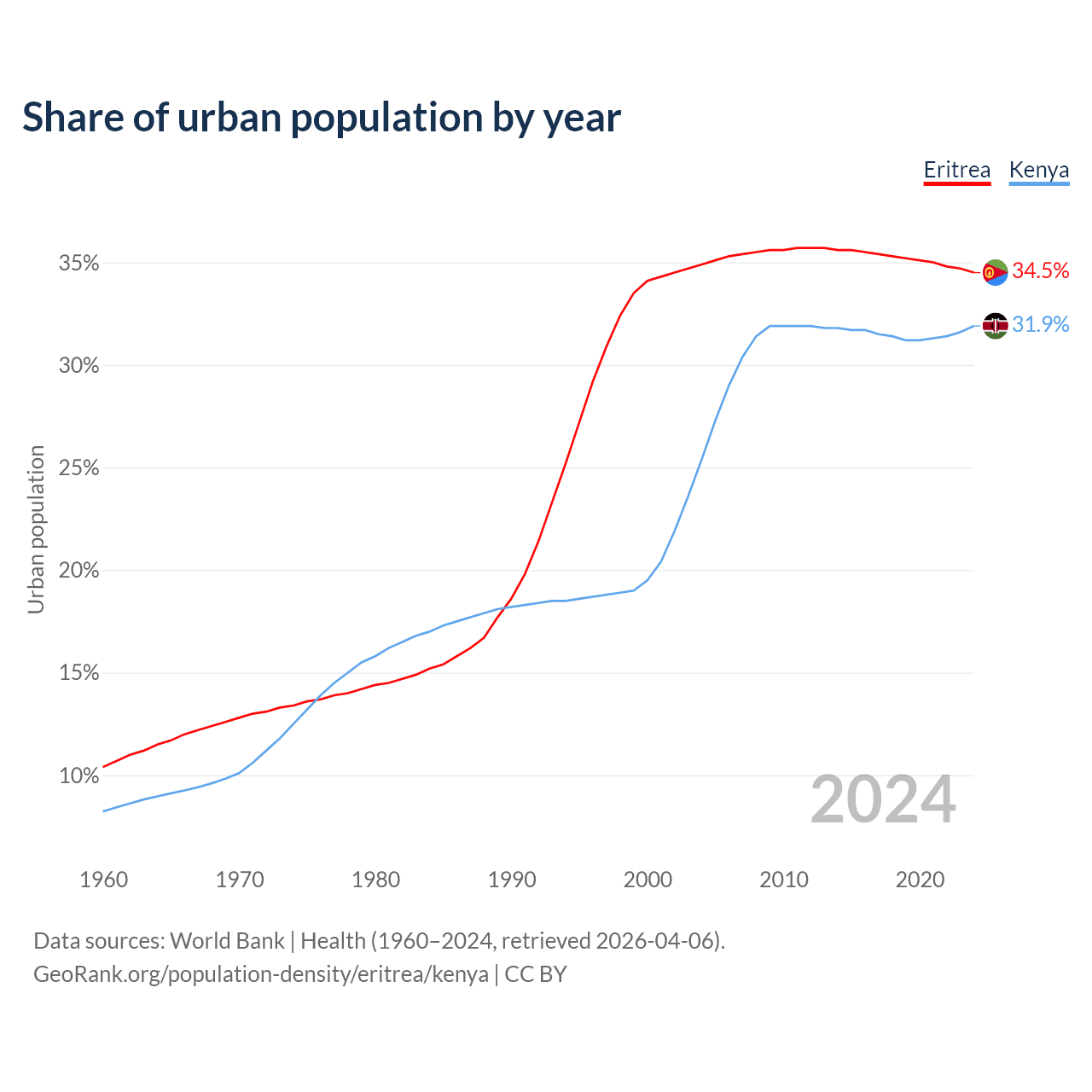 Share of urban population by year

Eritrea Kenya

35%
30%
25%
20%
15%
10%

Urban population

34.5%
31.9%

2024

1960 1970 1980 1990 2000 2010 2020

Data sources: World Bank | Health (1960–2024, retrieved 2026-04-06).
GeoRank.org/population-density/eritrea/kenya | CC BY